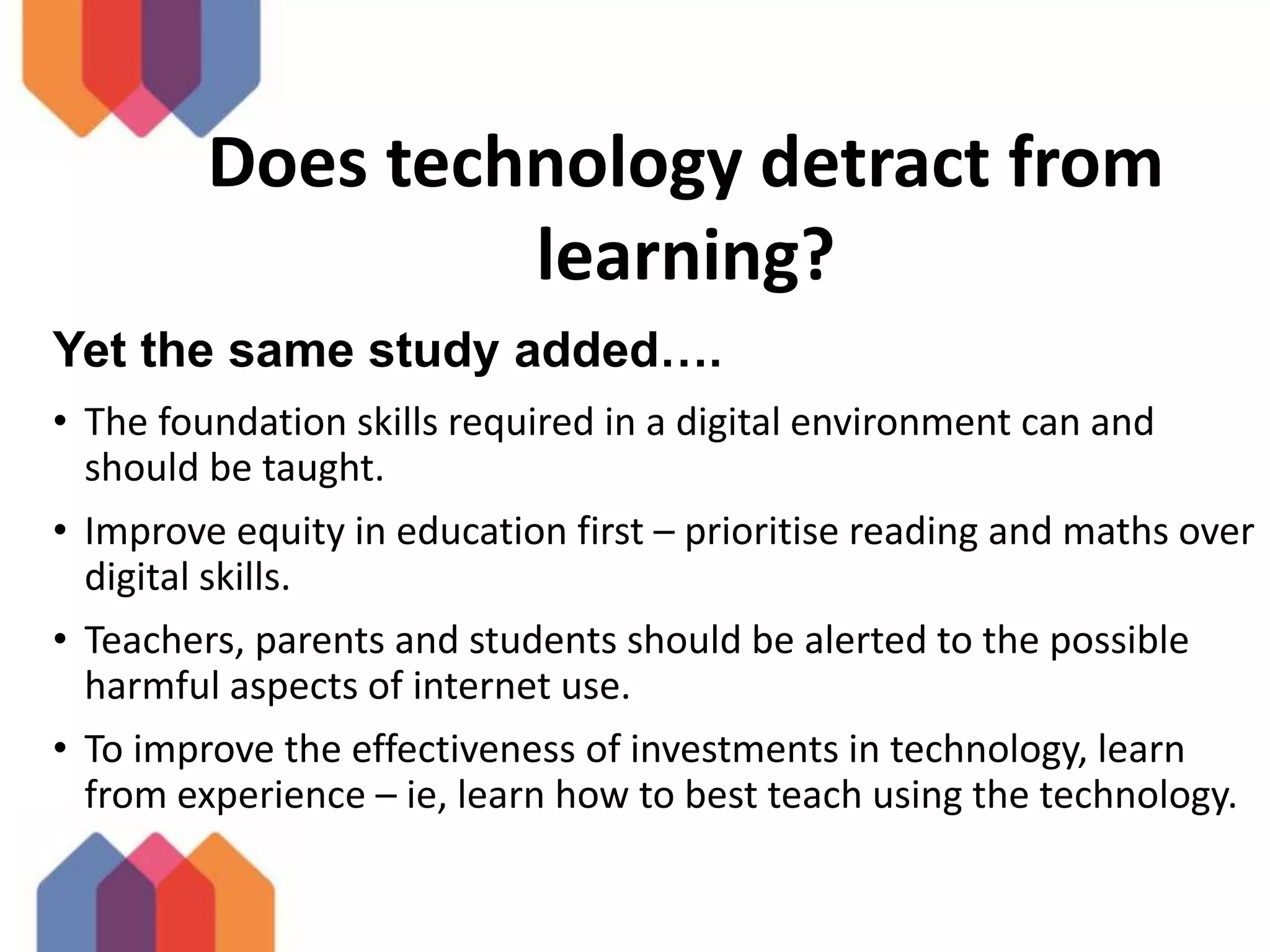 Does technology detract from learning?

Yet the same study added….

• The foundation skills required in a digital environment can and should be taught.

• Improve equity in education first – prioritise reading and maths over digital skills.

• Teachers, parents and students should be alerted to the possible harmful aspects of internet use.

• To improve the effectiveness of investments in technology, learn from experience – ie, learn how to best teach using the technology.